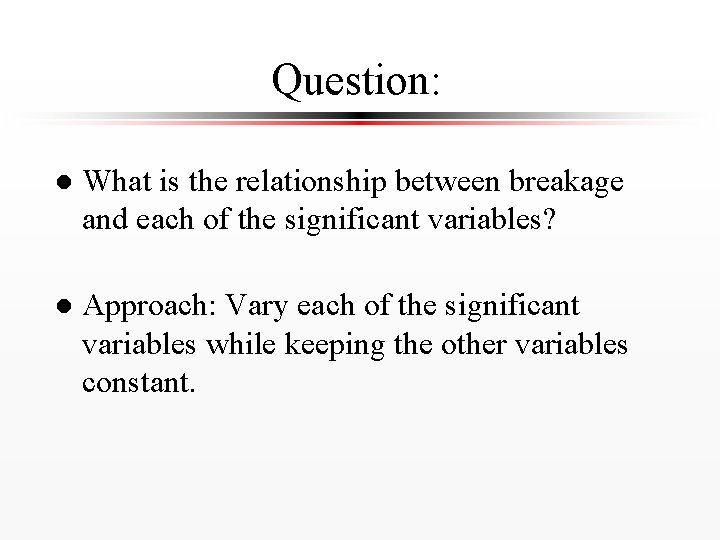 Question:

• What is the relationship between breakage and each of the significant variables?

• Approach: Vary each of the significant variables while keeping the other variables constant.